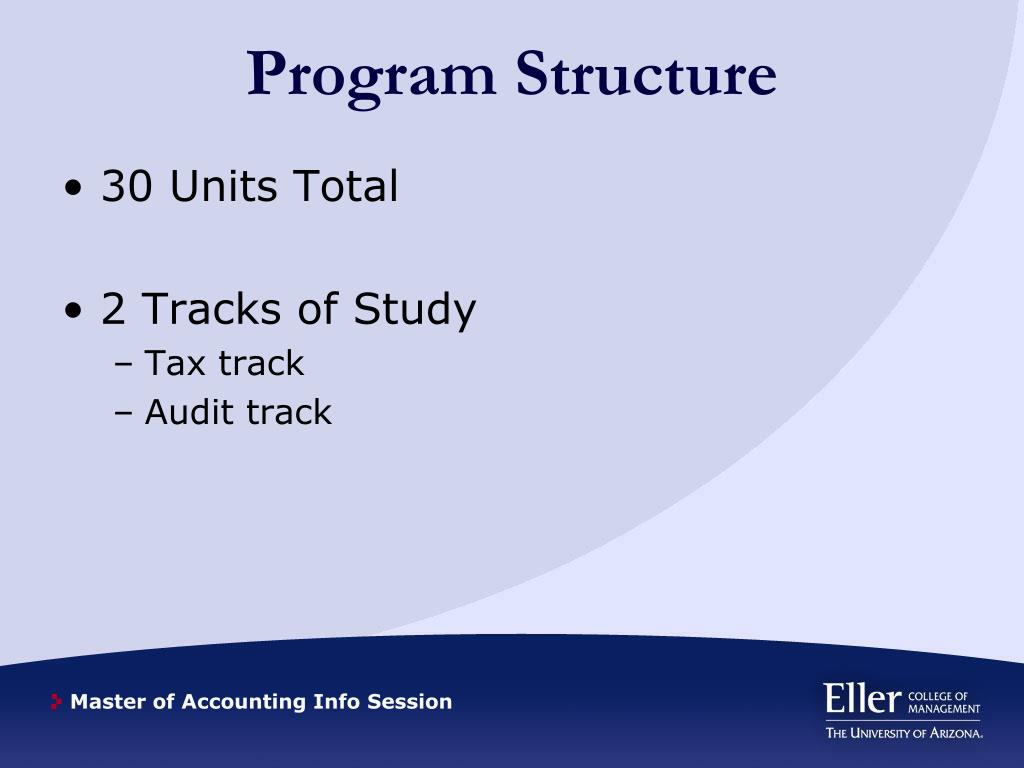 Program Structure

• 30 Units Total

• 2 Tracks of Study
– Tax track
– Audit track

Master of Accounting Info Session

Eller COLLEGE OF MANAGEMENT
THE UNIVERSITY OF ARIZONA.